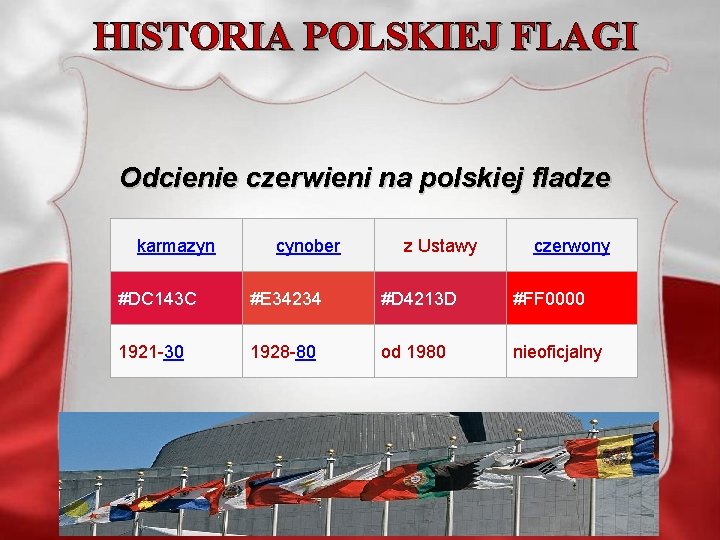 HISTORIA POLSKIEJ FLAGI

Odcienie czerwieni na polskiej fladze

| karmazyn | cynober | z Ustawy | czerwony |
|---|---|---|---|
| #DC143C | #E34234 | #D4213D | #FF0000 |
| 1921-30 | 1928-80 | od 1980 | nieoficjalny |